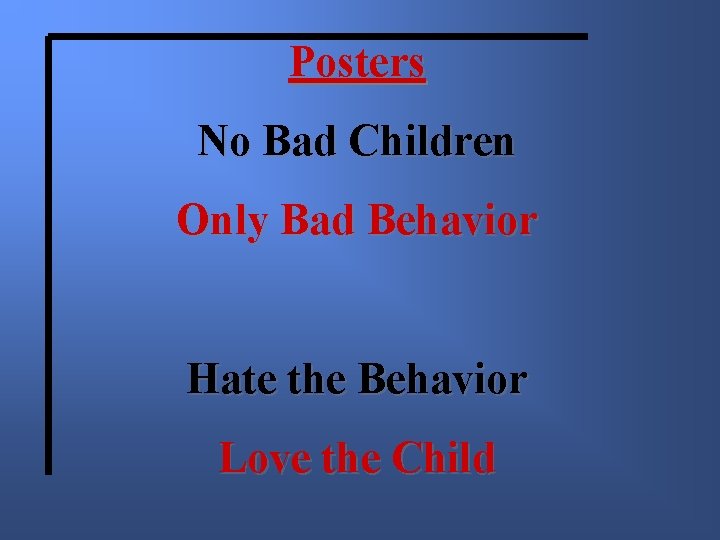 Posters

No Bad Children

Only Bad Behavior

Hate the Behavior

Love the Child